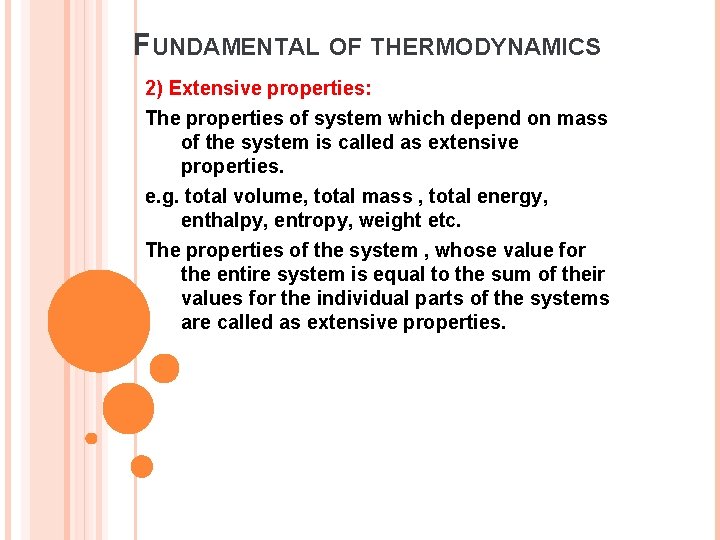 FUNDAMENTAL OF THERMODYNAMICS

2) Extensive properties:

The properties of system which depend on mass of the system is called as extensive properties.

e.g. total volume, total mass , total energy, enthalpy, entropy, weight etc.

The properties of the system , whose value for the entire system is equal to the sum of their values for the individual parts of the systems are called as extensive properties.